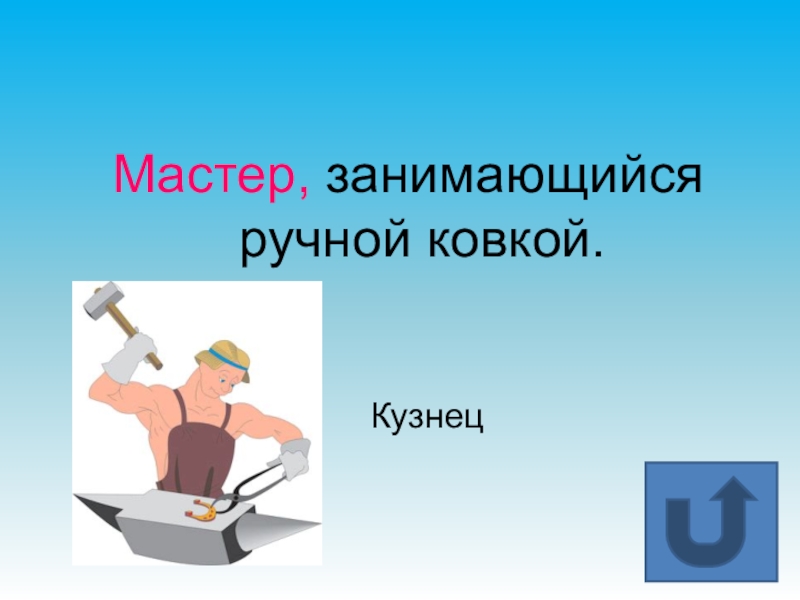 Мастер, занимающийся ручной ковкой.

Кузнец